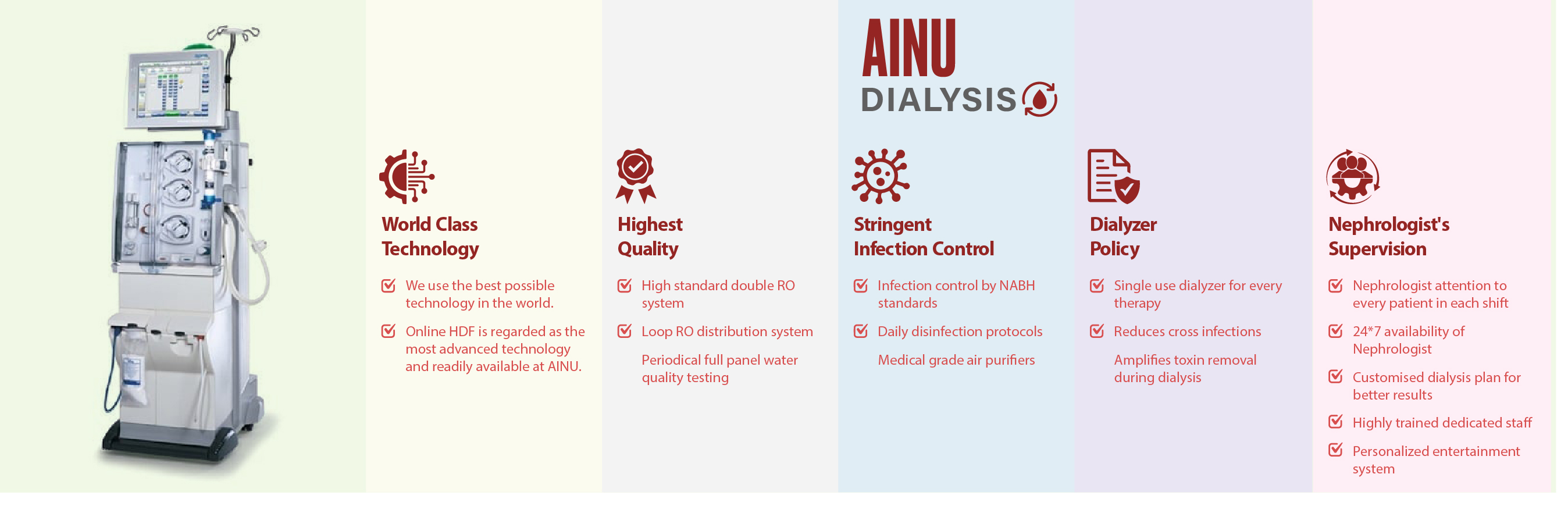 AINU
DIALYSIS

World Class Technology

We use the best possible technology in the world.

Online HDF is regarded as the most advanced technology and readily available at AINU.

Highest Quality

High standard double RO system

Loop RO distribution system

Periodical full panel water quality testing

Stringent Infection Control

Infection control by NABH standards

Daily disinfection protocols

Medical grade air purifiers

Dialyzer Policy

Single use dialyzer for every therapy

Reduces cross infections

Amplifies toxin removal during dialysis

Nephrologist's Supervision

Nephrologist attention to every patient in each shift

24*7 availability of Nephrologist

Customised dialysis plan for better results

Highly trained dedicated staff

Personalized entertainment system